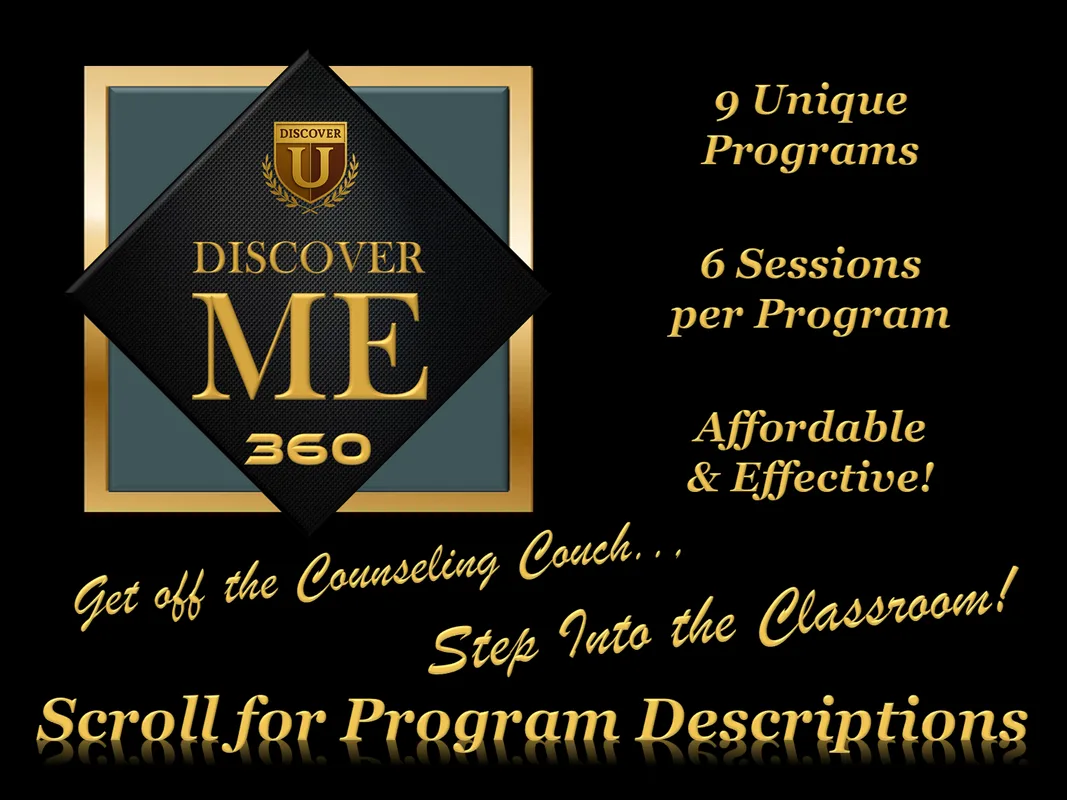 DISCOVER
U

DISCOVER
ME
360

9 Unique Programs

6 Sessions per Program

Affordable & Effective!

Get off the Counseling Couch...

Step Into the Classroom!

Scroll for Program Descriptions